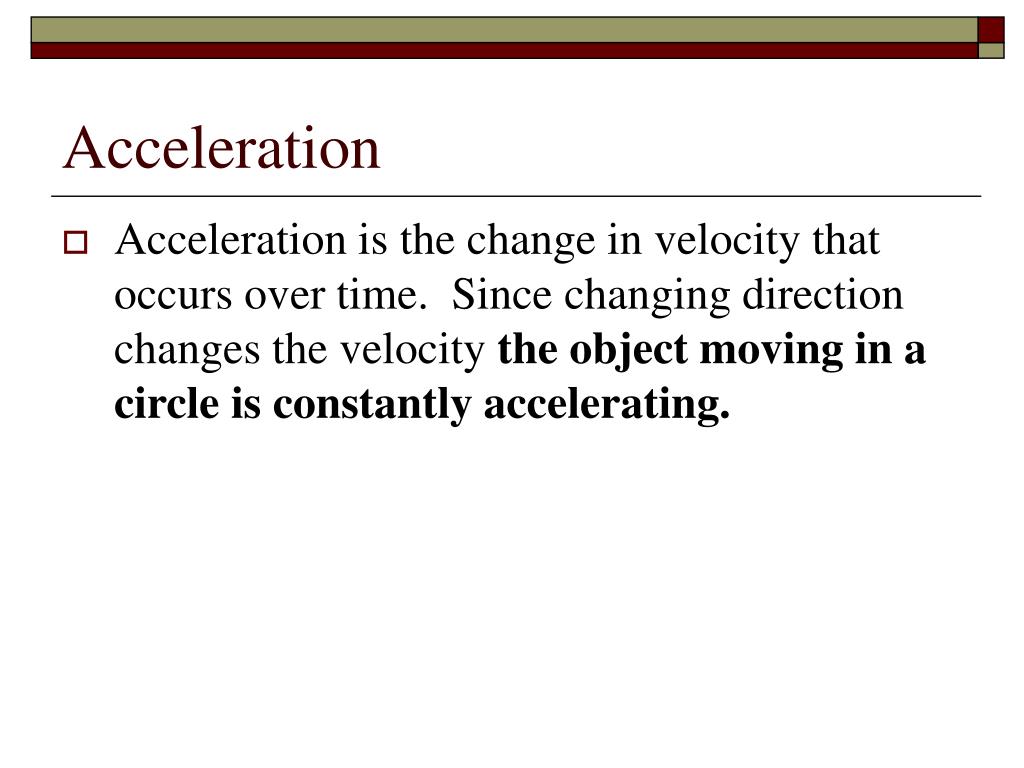 Acceleration

Acceleration is the change in velocity that occurs over time.  Since changing direction changes the velocity the object moving in a circle is constantly accelerating.